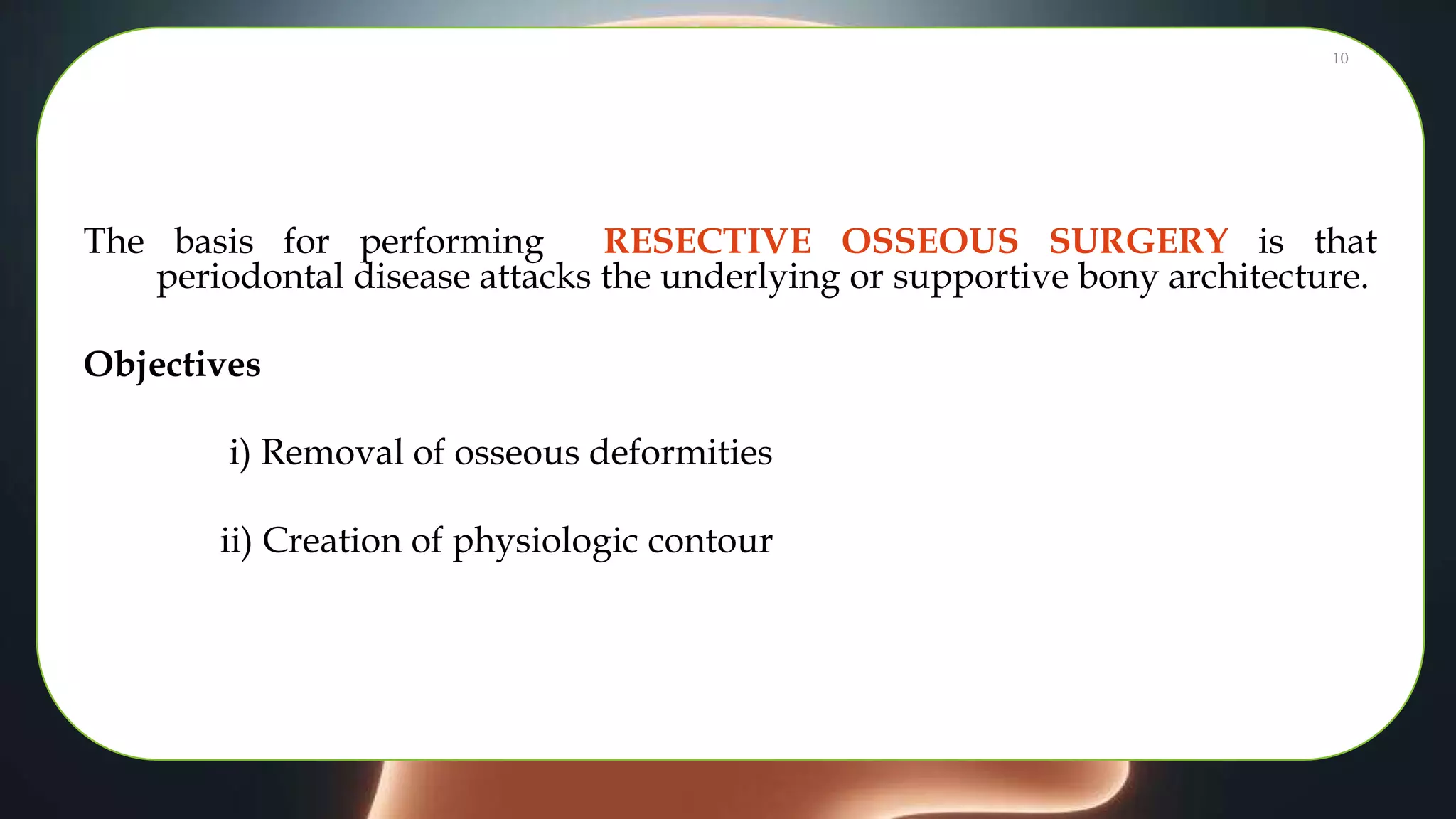 10

The basis for performing RESECTIVE OSSEOUS SURGERY is that periodontal disease attacks the underlying or supportive bony architecture.

Objectives

i) Removal of osseous deformities

ii) Creation of physiologic contour